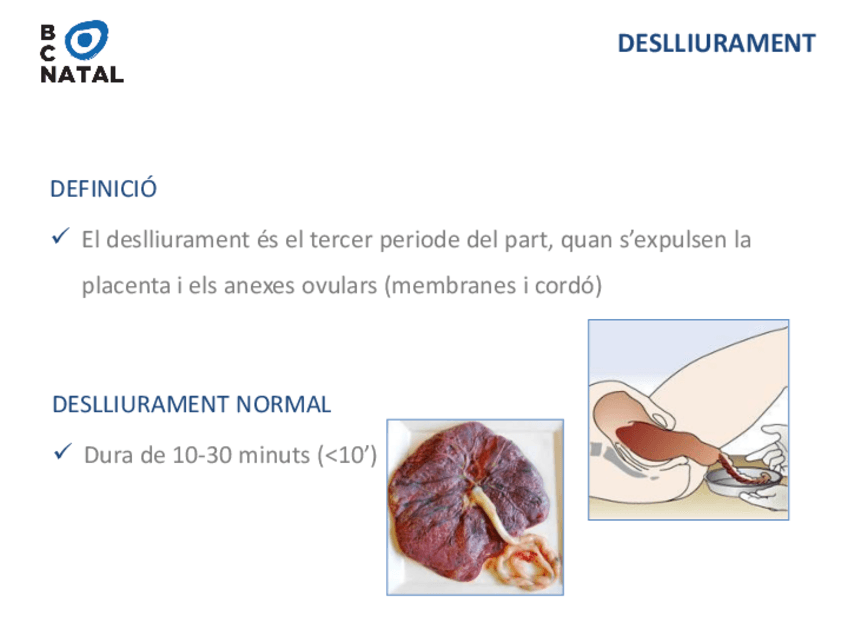 B
C
NATAL

DESLLIURAMENT

DEFINICIÓ

✓ El deslliurament és el tercer periode del part, quan s'expulsen la placenta i els anexes ovulars (membranes i cordó)

DESLLIURAMENT NORMAL

✓ Dura de 10-30 minuts (<10')